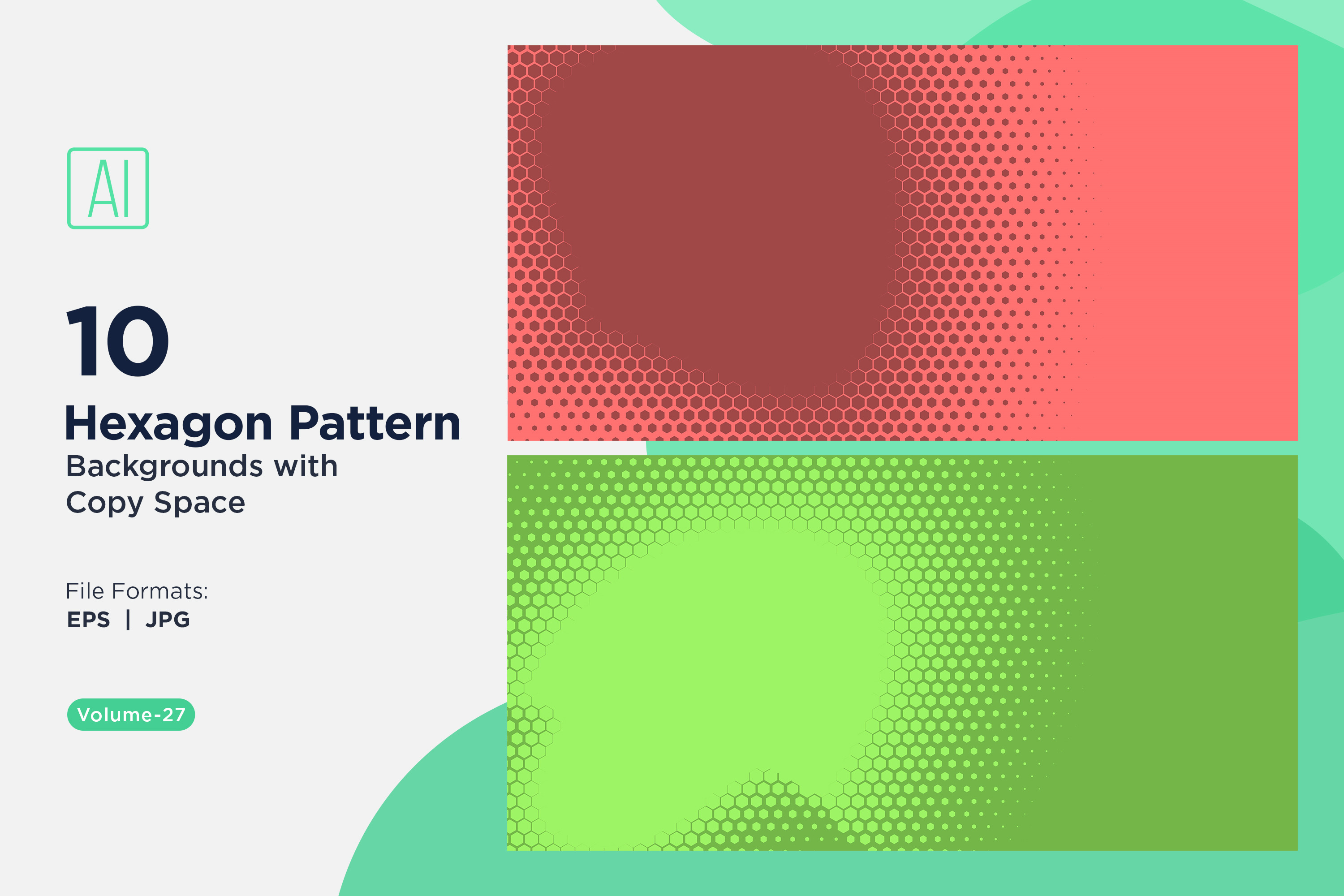 AI

10

Hexagon Pattern

Backgrounds with Copy Space

File Formats:
EPS | JPG

Volume-27